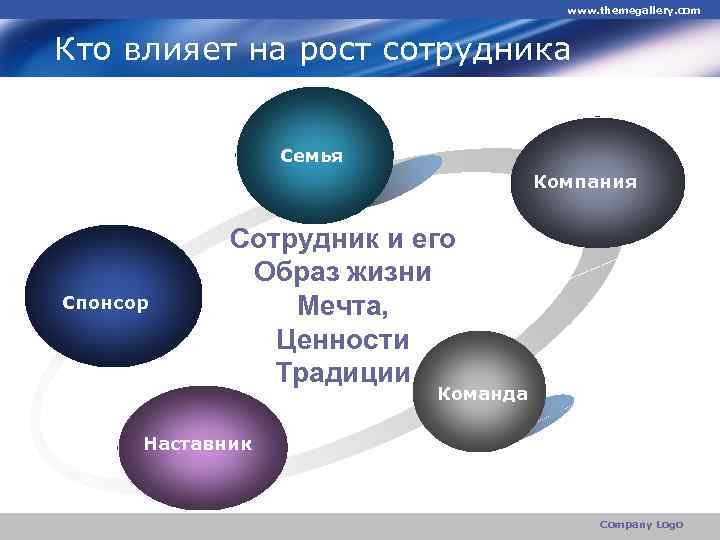 www.themegallery.com

Кто влияет на рост сотрудника

Семья

Компания

Сотрудник и его
Образ жизни
Мечта,
Ценности
Традиции

Спонсор

Команда

Наставник

Company Logo